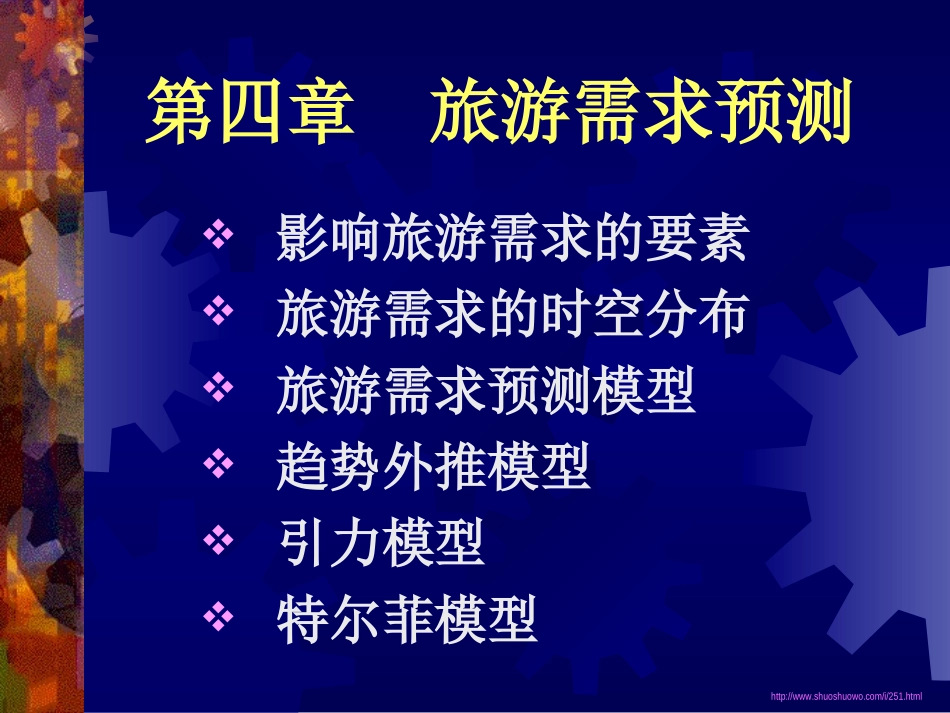 第四章　旅游需求预测

❖ 影响旅游需求的要素
❖ 旅游需求的时空分布
❖ 旅游需求预测模型
❖ 趋势外推模型
❖ 引力模型
❖ 特尔菲模型

http://www.shuoshuowo.com/i/251.html